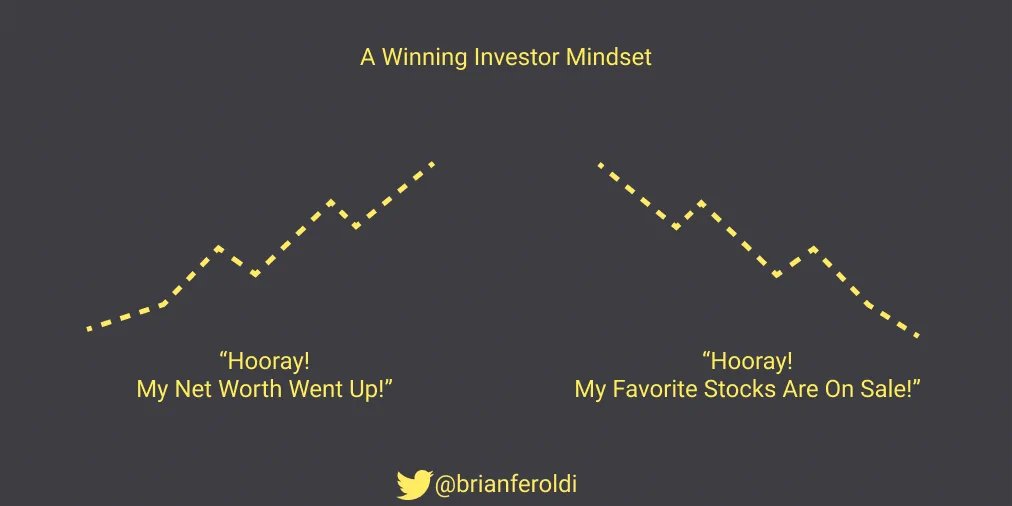 A Winning Investor Mindset

“Hooray!
My Net Worth Went Up!”

“Hooray!
My Favorite Stocks Are On Sale!”

@brianferoldi